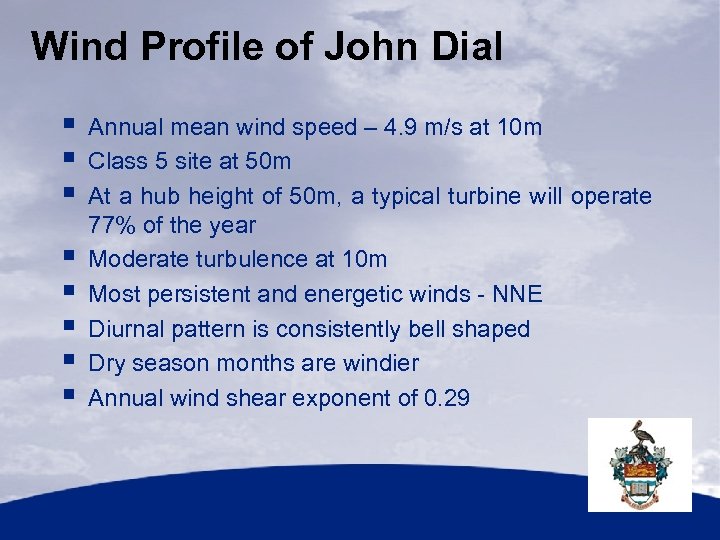 Wind Profile of John Dial

- Annual mean wind speed – 4.9 m/s at 10m
- Class 5 site at 50m
- At a hub height of 50m, a typical turbine will operate 77% of the year
- Moderate turbulence at 10m
- Most persistent and energetic winds - NNE
- Diurnal pattern is consistently bell shaped
- Dry season months are windier
- Annual wind shear exponent of 0.29